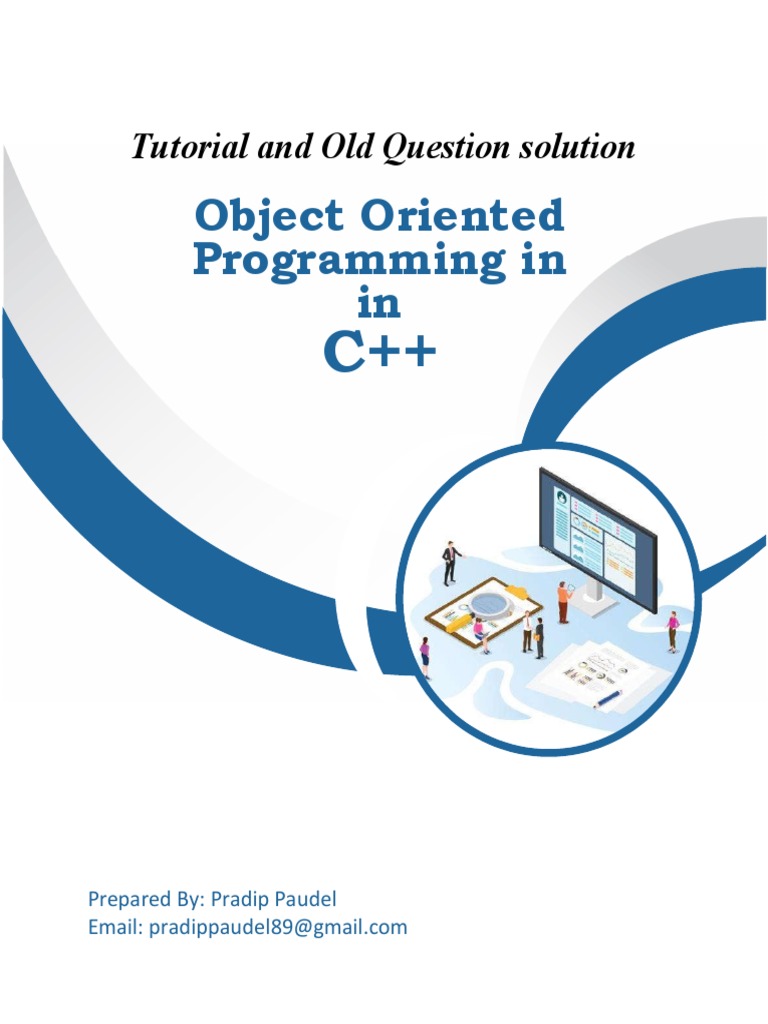 Tutorial and Old Question solution

Object Oriented Programming in in C++

Prepared By: Pradip Paudel
Email: pradippaudel89@gmail.com